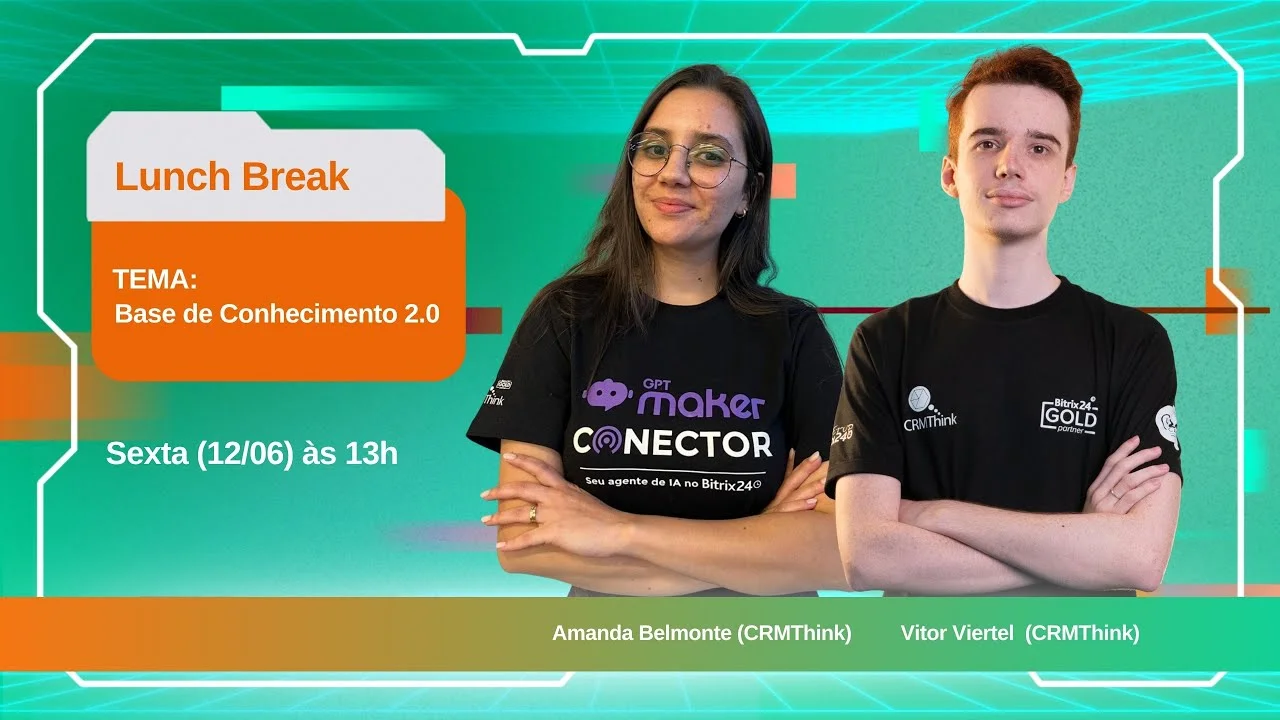 Lunch Break

TEMA:
Base de Conhecimento 2.0

Sexta (12/06) às 13h

GPT maker
CONECTOR
Seu agente de IA no Bitrix24

CRMThink

Bitrix24 GOLD partner

Amanda Belmonte (CRMThink)

Vitor Viertel (CRMThink)